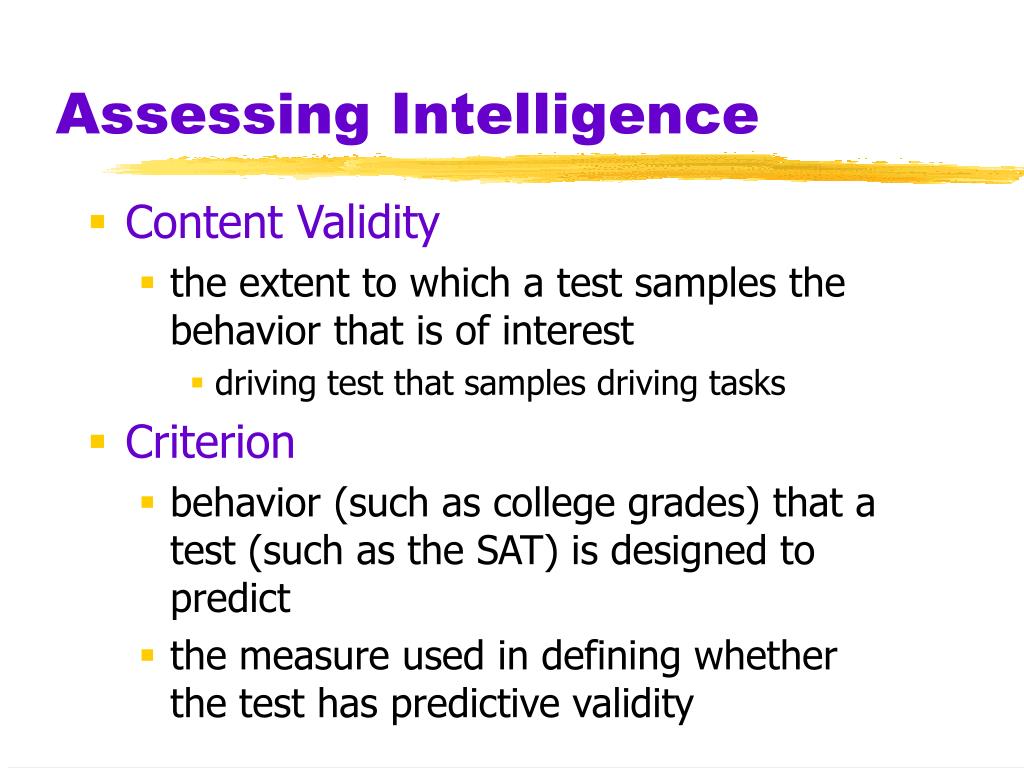 Assessing Intelligence

- Content Validity
  - the extent to which a test samples the behavior that is of interest
    - driving test that samples driving tasks
- Criterion
  - behavior (such as college grades) that a test (such as the SAT) is designed to predict
  - the measure used in defining whether the test has predictive validity